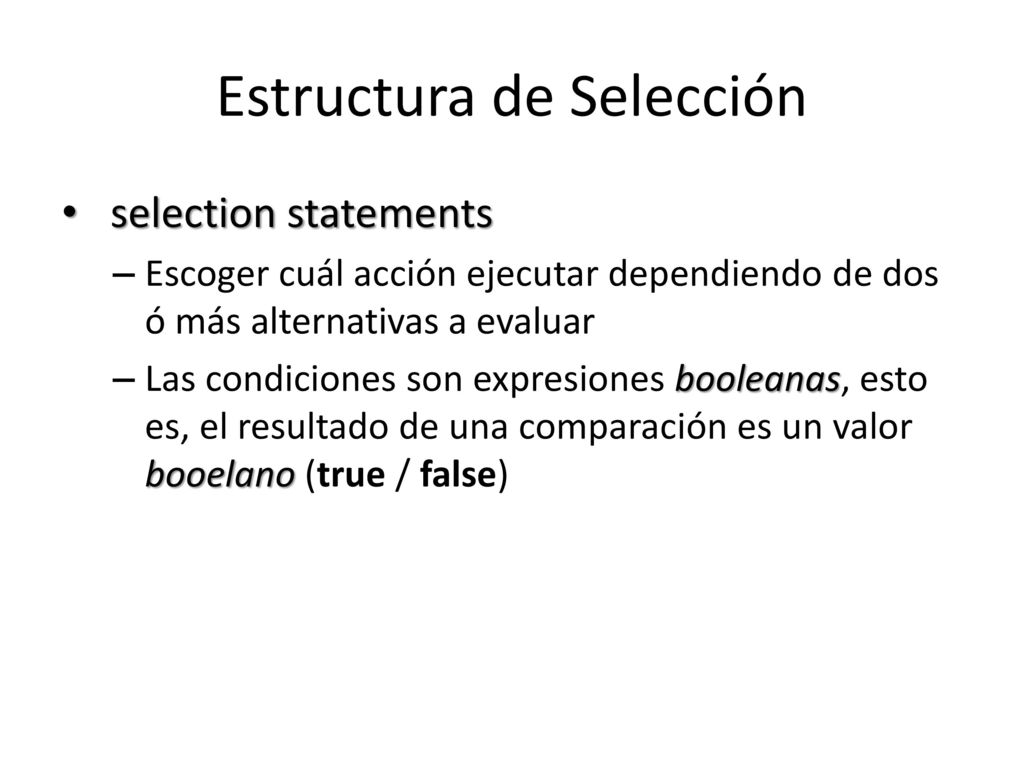 Estructura de Selección

• selection statements
– Escoger cuál acción ejecutar dependiendo de dos ó más alternativas a evaluar
– Las condiciones son expresiones booleanas, esto es, el resultado de una comparación es un valor booelano (true / false)